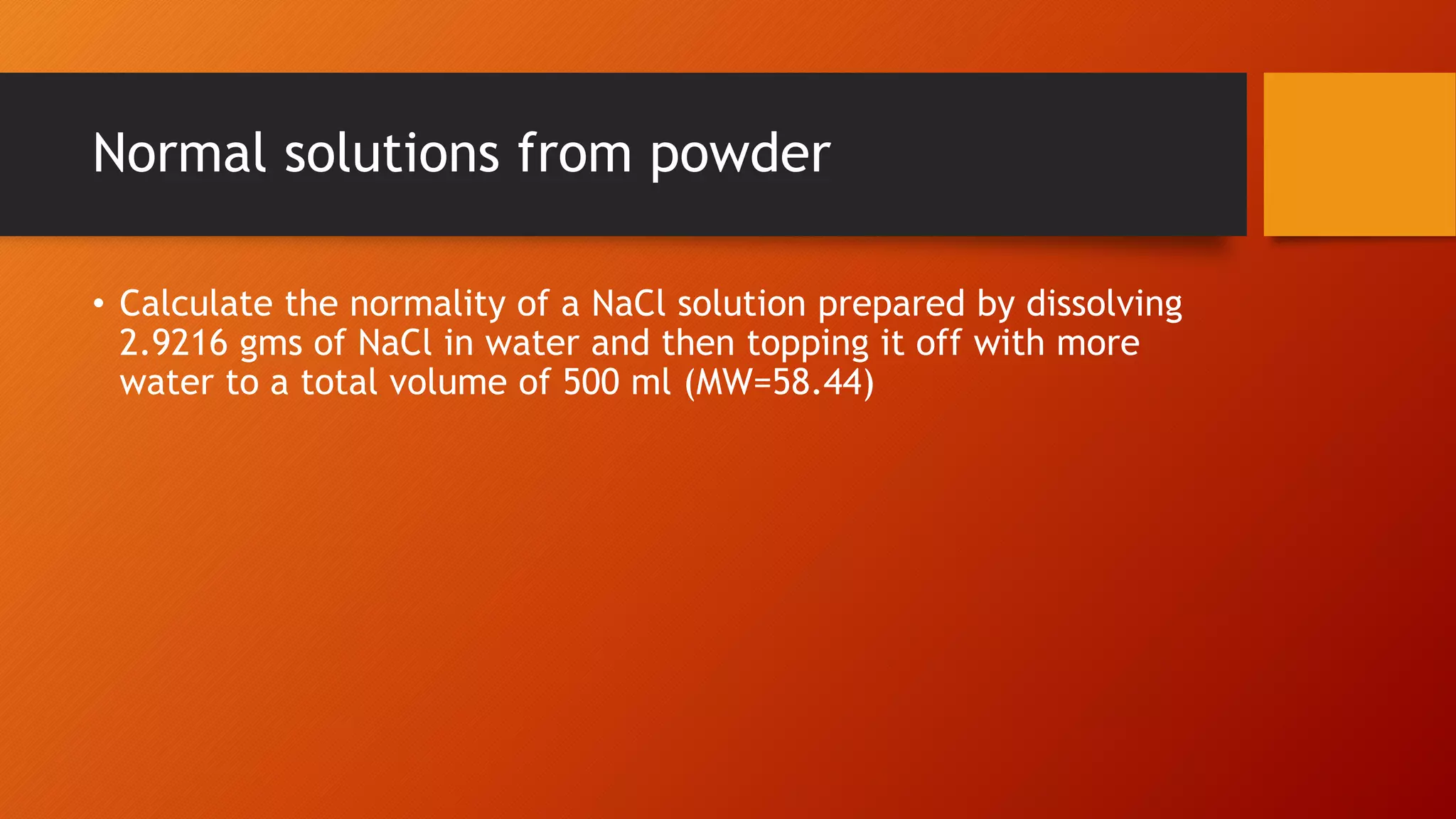 Normal solutions from powder

• Calculate the normality of a NaCl solution prepared by dissolving 2.9216 gms of NaCl in water and then topping it off with more water to a total volume of 500 ml (MW=58.44)